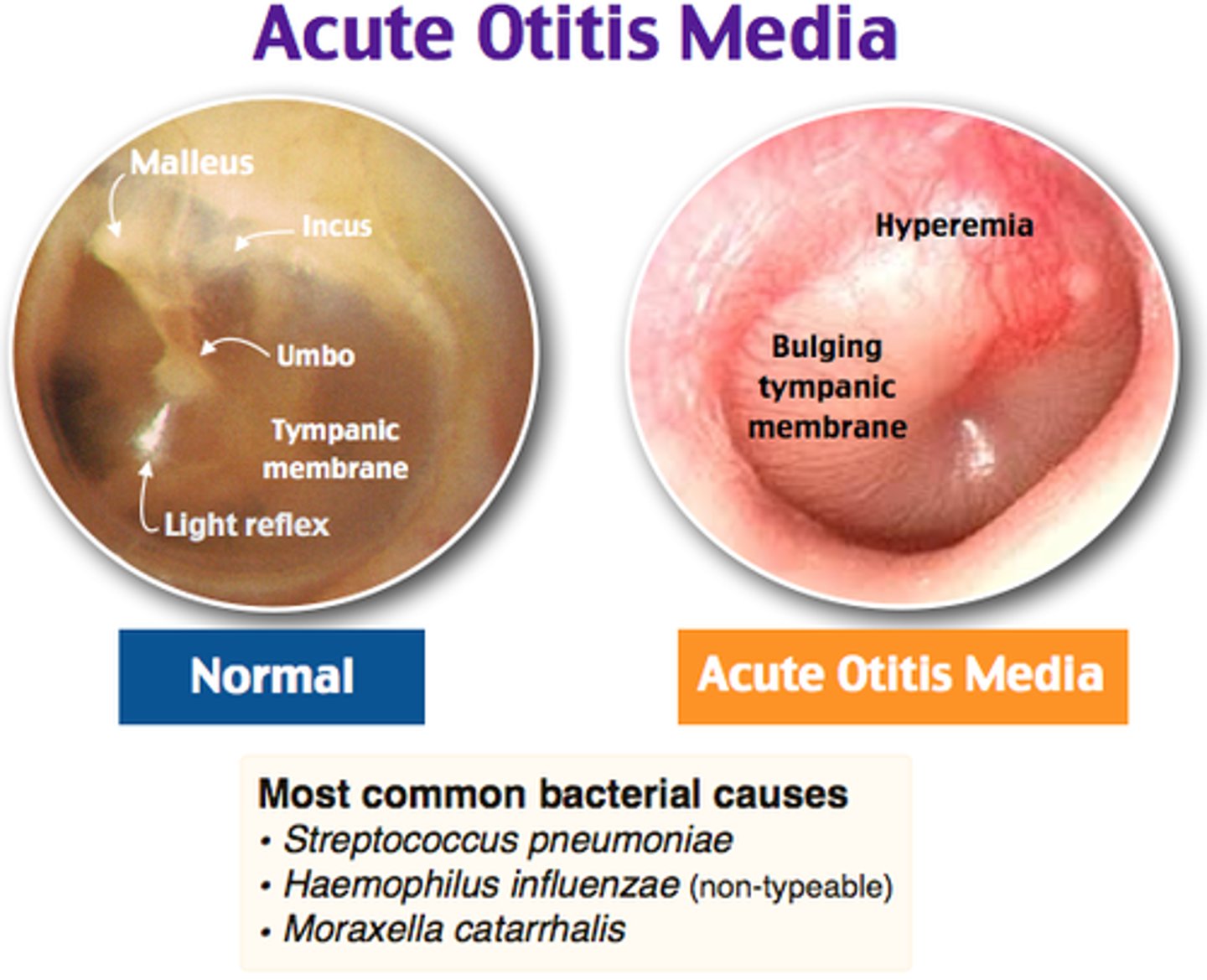 Acute Otitis Media

Malleus

Incus

Umbo

Tympanic membrane

Light reflex

Hyperemia

Bulging tympanic membrane

Normal

Acute Otitis Media

Most common bacterial causes
• Streptococcus pneumoniae
• Haemophilus influenzae (non-typeable)
• Moraxella catarrhalis